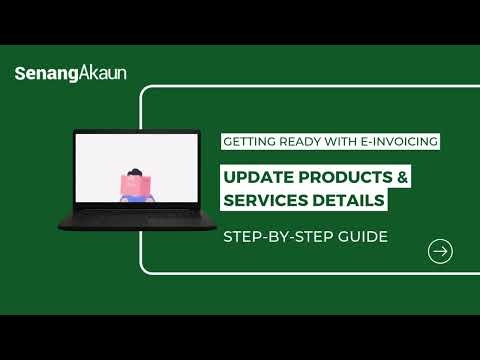 SenangAkaun

GETTING READY WITH E-INVOICING

UPDATE PRODUCTS & SERVICES DETAILS

STEP-BY-STEP GUIDE